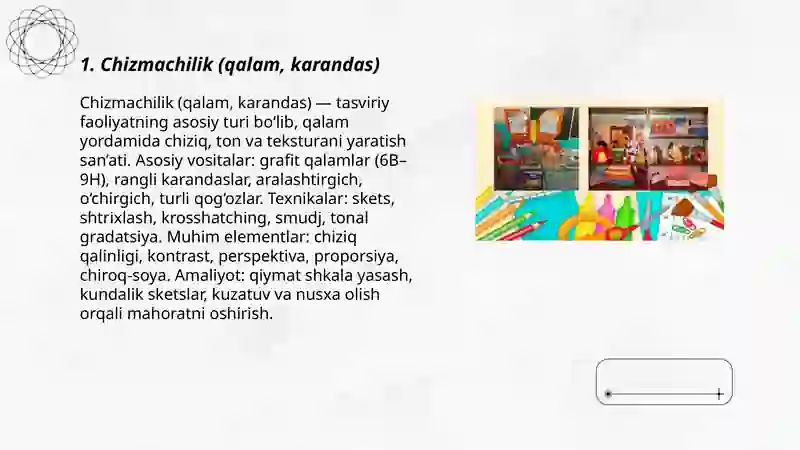 1. Chizmachilik (qalam, karandas)

Chizmachilik (qalam, karandas) — tasviriy faoliyatning asosiy turi bo‘lib, qalam yordamida chiziq, ton va teksturani yaratish san’ati. Asosiy vositalar: grafit qalamlar (6B–9H), rangli karandaslar, aralashtirgich, o‘chirgich, turli qog‘ozlar. Texnikalar: skets, shtrixlash, krosshatching, smudj, tonal gradatsiya. Muhim elementlar: chiziq qalinligi, kontrast, perspektiva, proporsiya, chiroq-soya. Amaliyot: qiymat shkala yasash, kundalik sketslar, kuzatuv va nusxa olish orqali mahoratni oshirish.